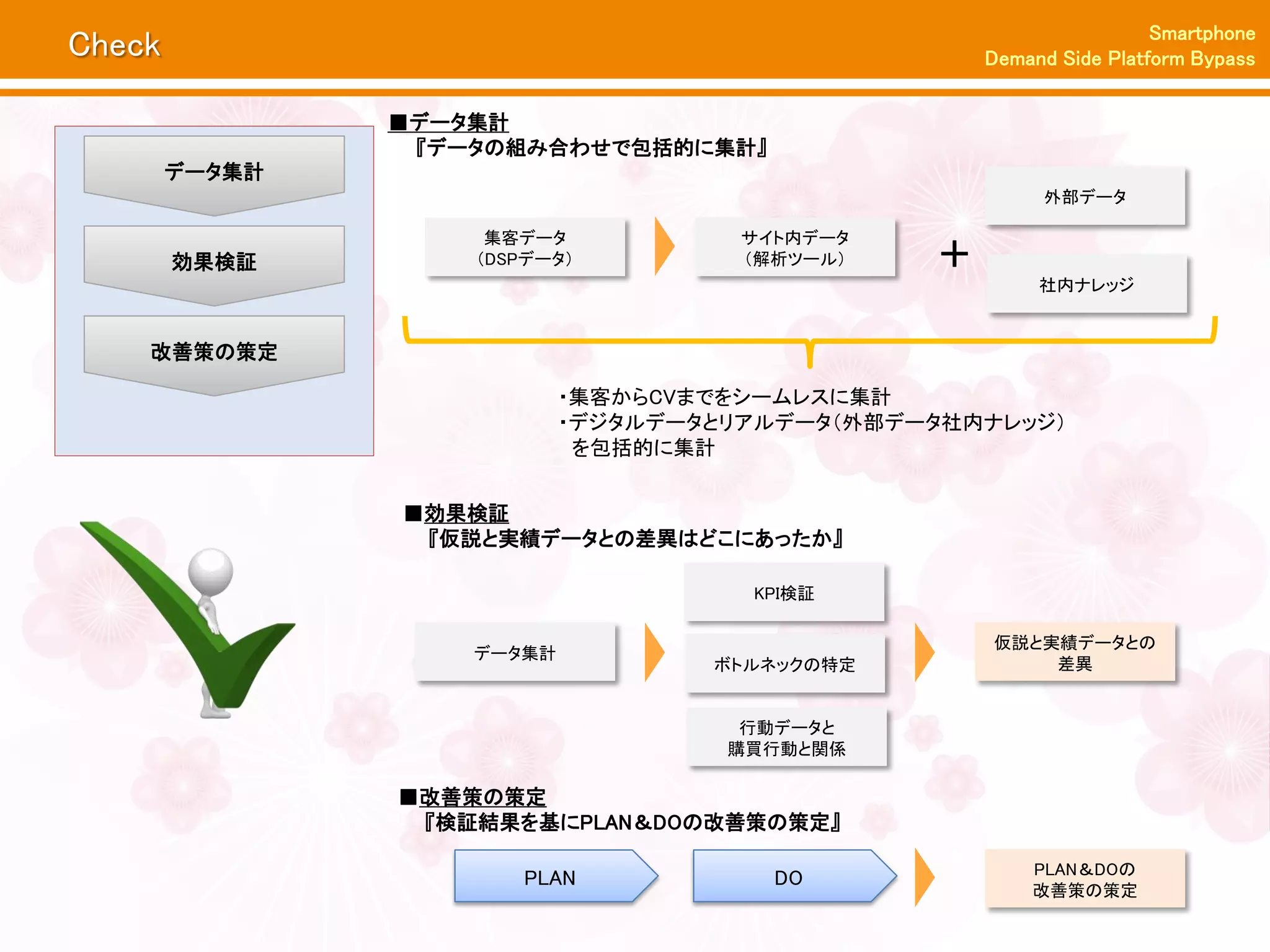 Check

Smartphone
Demand Side Platform Bypass

データ集計

効果検証

改善策の策定

■データ集計
『データの組み合わせで包括的に集計』

集客データ
（DSPデータ）

サイト内データ
（解析ツール）

＋

外部データ

社内ナレッジ

・集客からCVまでをシームレスに集計
・デジタルデータとリアルデータ（外部データ社内ナレッジ）を包括的に集計

■効果検証
『仮説と実績データとの差異はどこにあったか』

データ集計

KPI検証

ボトルネックの特定

行動データと
購買行動と関係

仮説と実績データとの
差異

■改善策の策定
『検証結果を基にPLAN＆DOの改善策の策定』

PLAN

DO

PLAN＆DOの
改善策の策定